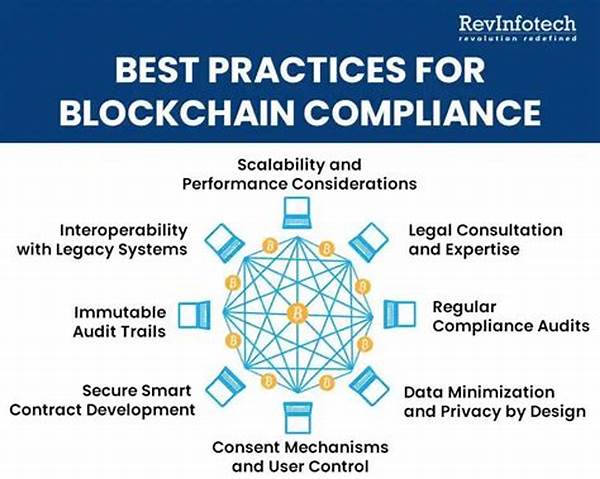 RevInfotech
revolution redefined

BEST PRACTICES FOR BLOCKCHAIN COMPLIANCE

Scalability and Performance Considerations

Interoperability with Legacy Systems

Legal Consultation and Expertise

Immutable Audit Trails

Regular Compliance Audits

Secure Smart Contract Development

Data Minimization and Privacy by Design

Consent Mechanisms and User Control